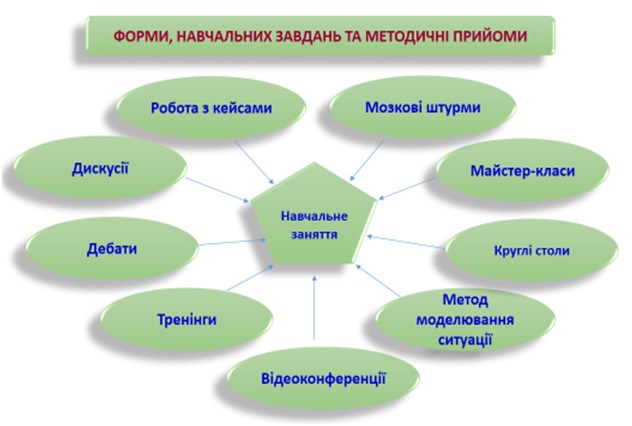 ФОРМИ, НАВЧАЛЬНИХ ЗАВДАНЬ ТА МЕТОДИЧНІ ПРИЙОМИ

Робота з кейсами

Мозкові штурми

Дискусії

Майстер-класи

Навчальне заняття

Дебати

Круглі столи

Тренінги

Метод моделювання ситуації

Відеоконференції